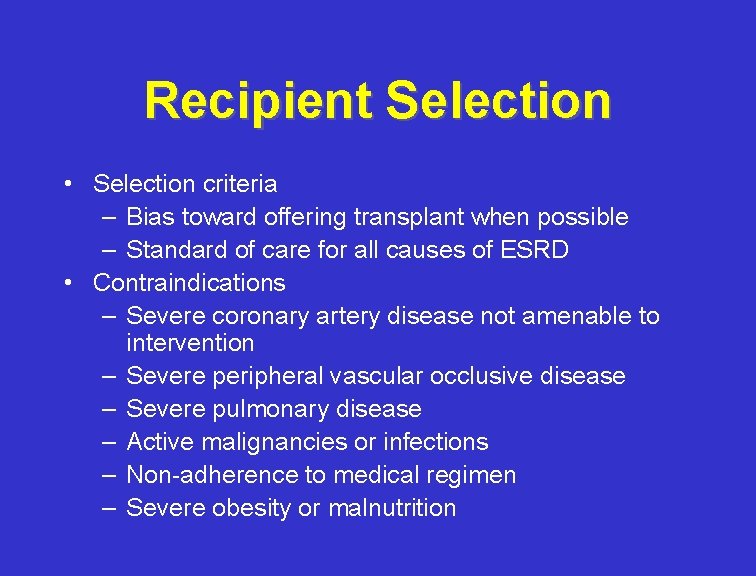 Recipient Selection

• Selection criteria
– Bias toward offering transplant when possible
– Standard of care for all causes of ESRD
• Contraindications
– Severe coronary artery disease not amenable to intervention
– Severe peripheral vascular occlusive disease
– Severe pulmonary disease
– Active malignancies or infections
– Non-adherence to medical regimen
– Severe obesity or malnutrition